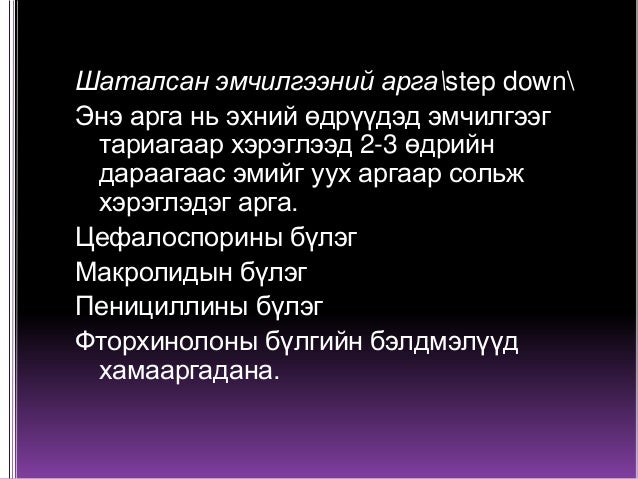 Шаталсан эмчилгээний арга\step down\

Энэ арга нь эхний өдрүүдэд эмчилгээг тариагаар хэрэглээд 2-3 өдрийн дараагаас эмийг уух аргаар сольж хэрэглэдэг арга.

Цефалоспорины бүлэг

Макролидын бүлэг

Пенициллины бүлэг

Фторхинолоны бүлгийн бэлдмэлүүд хамааргадана.